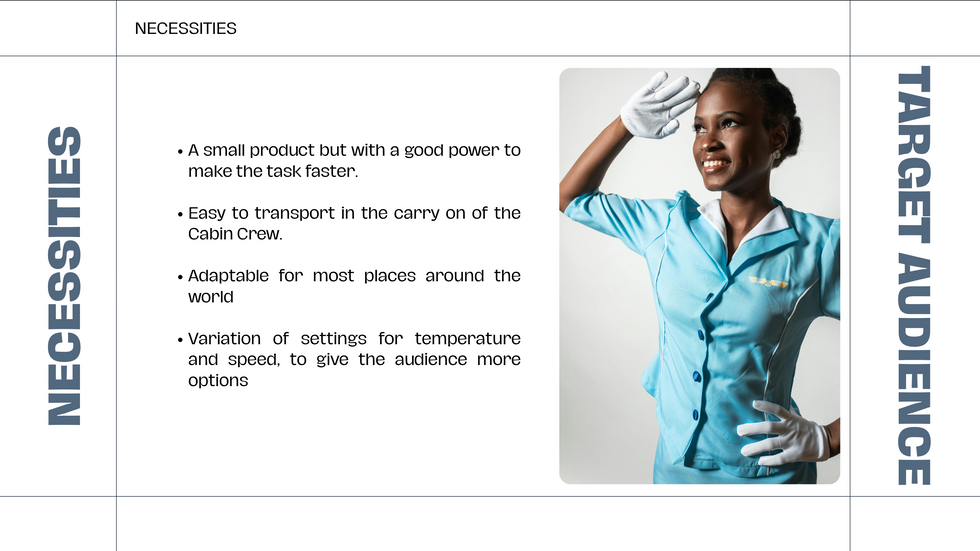 NECESSITIES

NECESSITIES

• A small product but with a good power to make the task faster.

• Easy to transport in the carry on of the Cabin Crew.

• Adaptable for most places around the world

• Variation of settings for temperature and speed, to give the audience more options

TARGET AUDIENCE